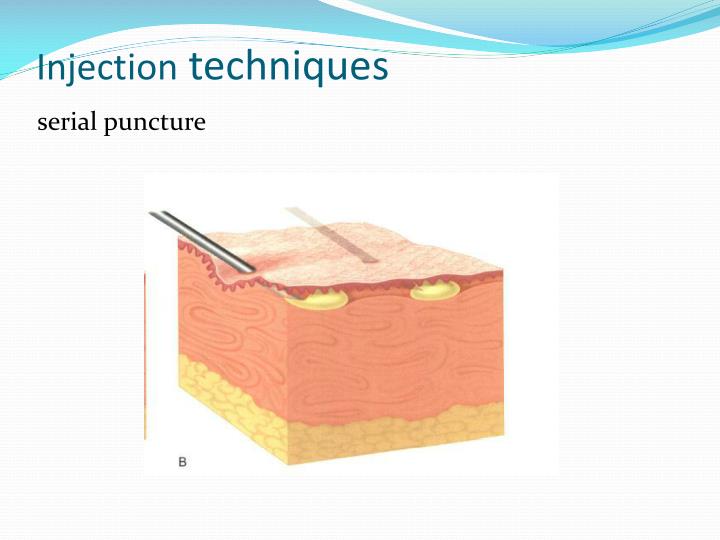 Injection techniques

serial puncture

B